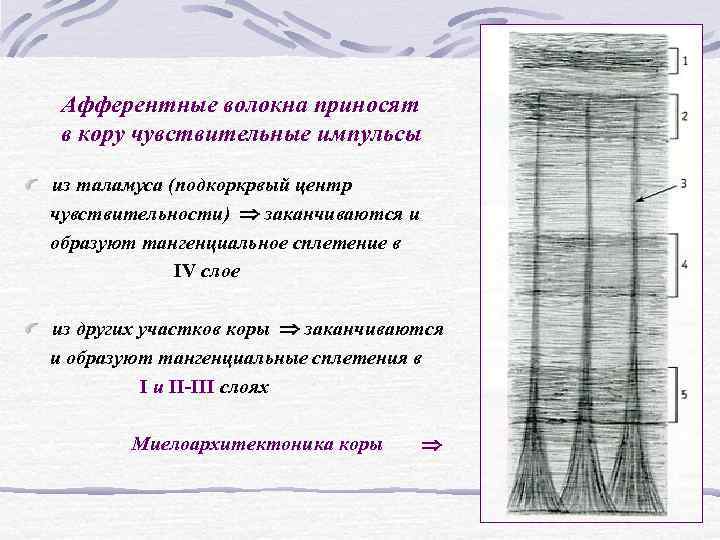 Афферентные волокна приносят в кору чувствительные импульсы

из таламуса (подкоркрвый центр чувствительности) $\Rightarrow$ заканчиваются и образуют тангенциальное сплетение в IV слое

из других участков коры $\Rightarrow$ заканчиваются и образуют тангенциальные сплетения в I и II-III слоях

Миелоархитектоника коры $\Rightarrow$

1
2
3
4
5